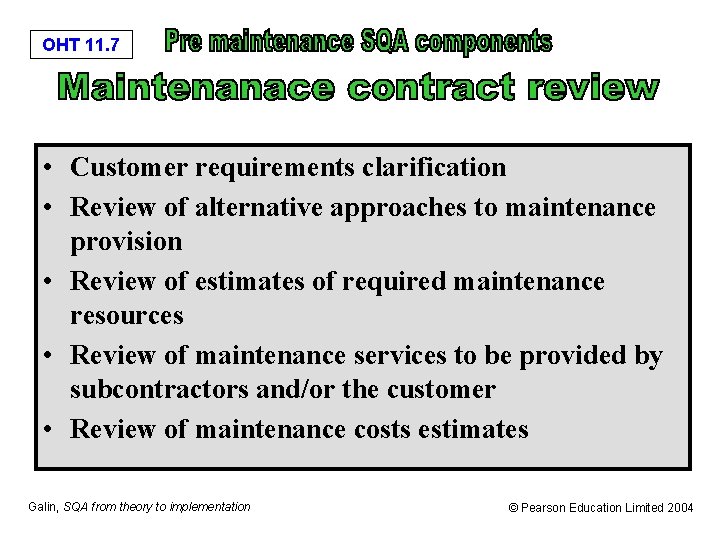 OHT 11.7

Pre maintenance SQA components

Maintenanace contract review

• Customer requirements clarification
• Review of alternative approaches to maintenance provision
• Review of estimates of required maintenance resources
• Review of maintenance services to be provided by subcontractors and/or the customer
• Review of maintenance costs estimates

Galin, SQA from theory to implementation

© Pearson Education Limited 2004